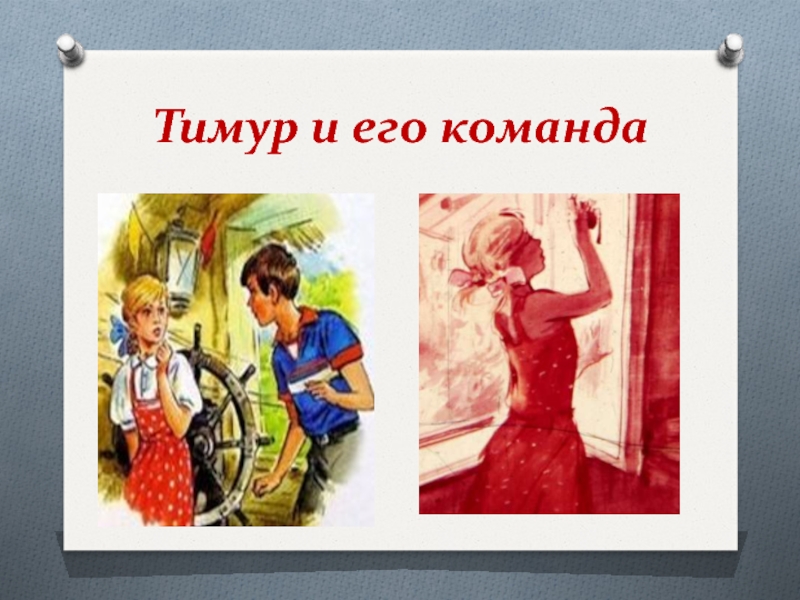 Тимур и его команда